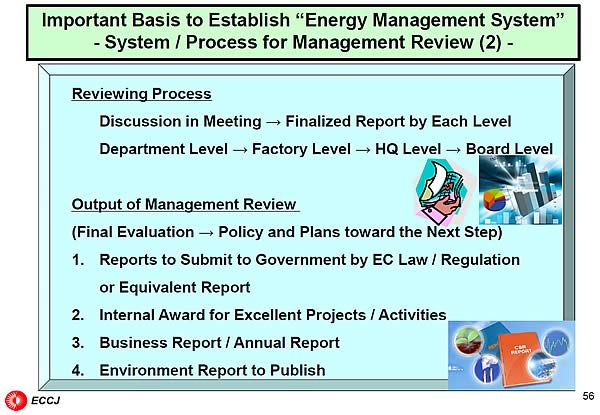 Important Basis to Establish “Energy Management System”
- System / Process for Management Review (2) -

Reviewing Process

Discussion in Meeting → Finalized Report by Each Level

Department Level → Factory Level → HQ Level → Board Level

Output of Management Review

(Final Evaluation → Policy and Plans toward the Next Step)

1. Reports to Submit to Government by EC Law / Regulation or Equivalent Report

2. Internal Award for Excellent Projects / Activities

3. Business Report / Annual Report

4. Environment Report to Publish

CSR REPORT

ECCJ

56